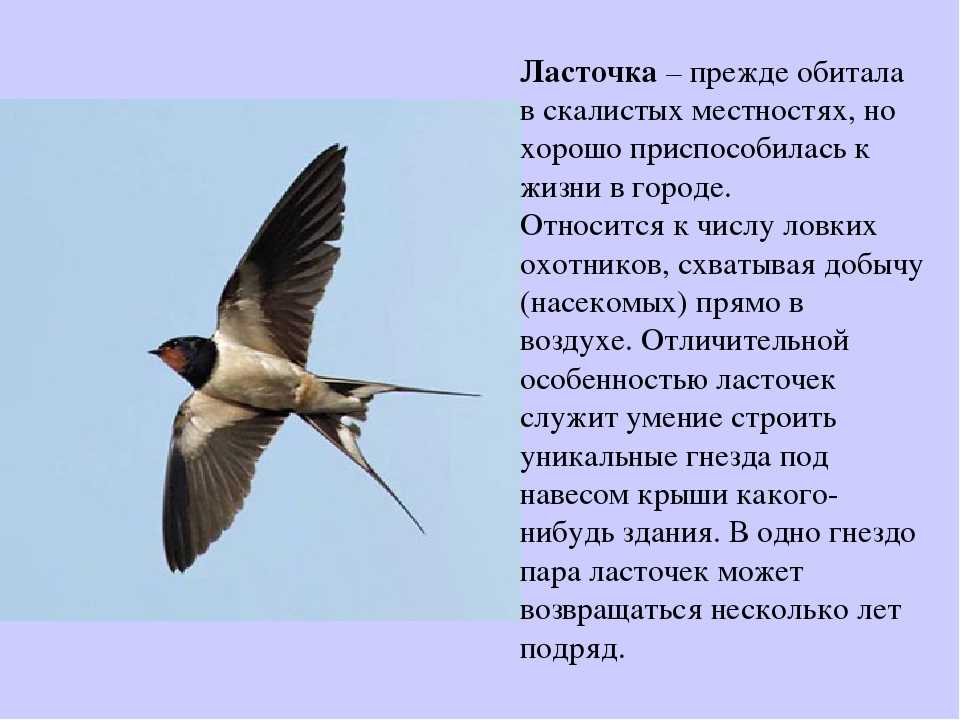 **Ласточка** – прежде обитала в скалистых местностях, но хорошо приспособилась к жизни в городе.
Относится к числу ловких охотников, схватывая добычу (насекомых) прямо в воздухе. Отличительной особенностью ласточек служит умение строить уникальные гнезда под навесом крыши какого-нибудь здания. В одно гнездо пара ласточек может возвращаться несколько лет подряд.